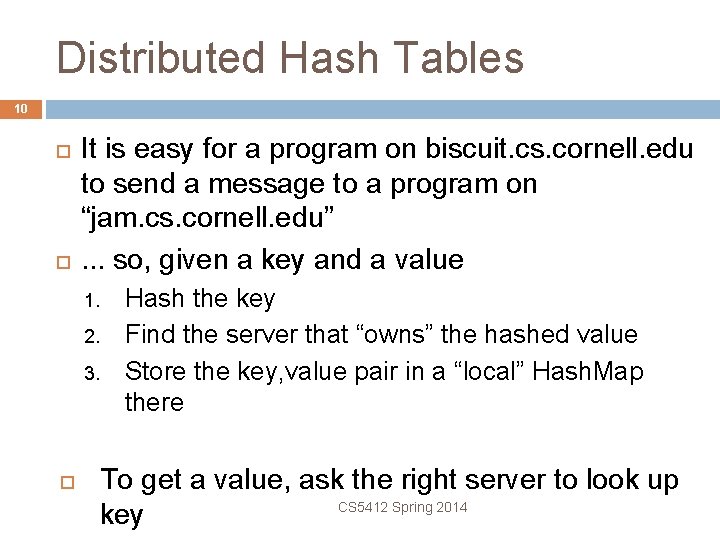 Distributed Hash Tables

10

It is easy for a program on biscuit.cs.cornell.edu to send a message to a program on “jam.cs.cornell.edu”

... so, given a key and a value

1. Hash the key
2. Find the server that “owns” the hashed value
3. Store the key,value pair in a “local” HashMap there

To get a value, ask the right server to look up key

CS5412 Spring 2014